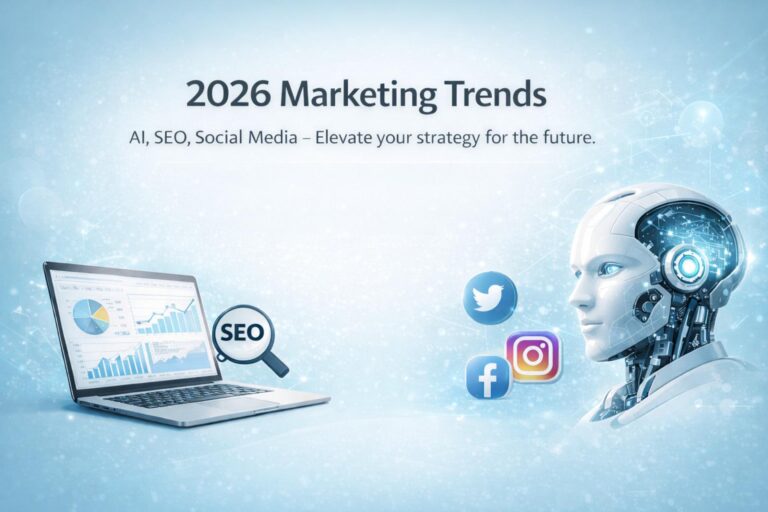 2026 Marketing Trends

AI, SEO, Social Media – Elevate your strategy for the future.

SEO